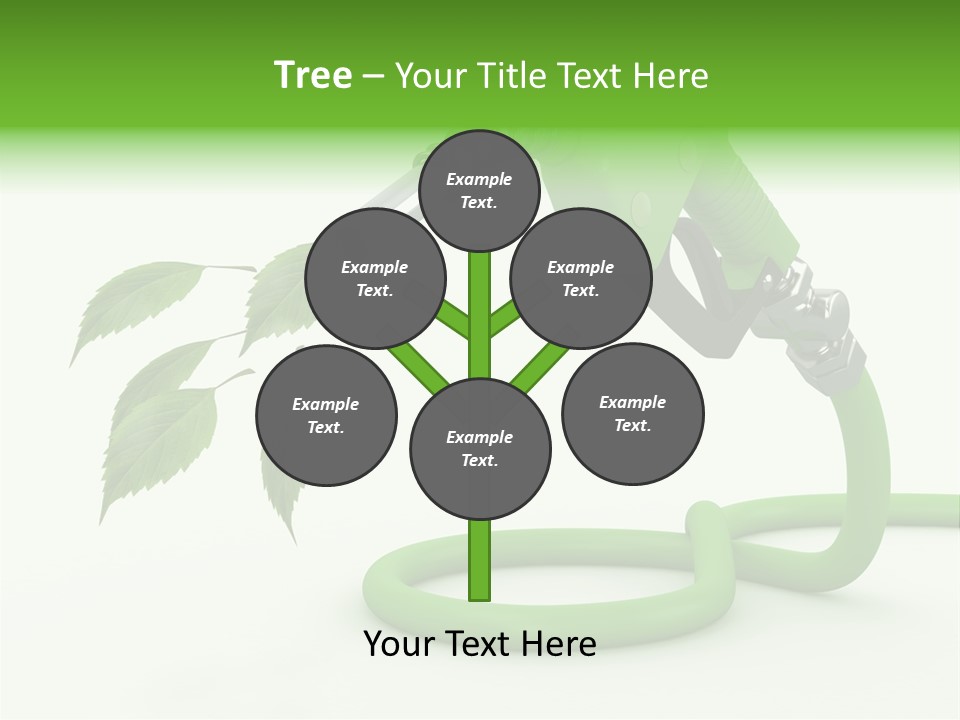 Tree – Your Title Text Here

Example Text.

Example Text.

Example Text.

Example Text.

Example Text.

Example Text.

Your Text Here